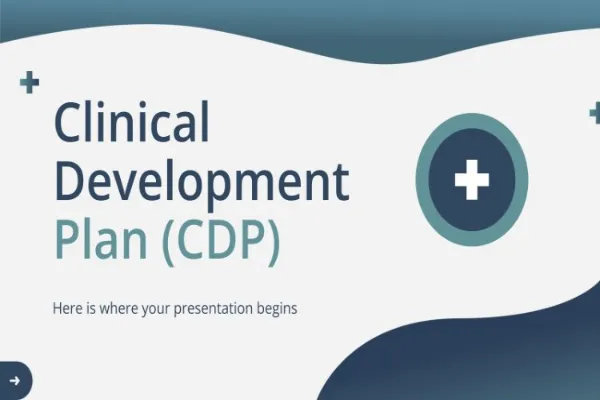 Clinical Development Plan (CDP)

Here is where your presentation begins